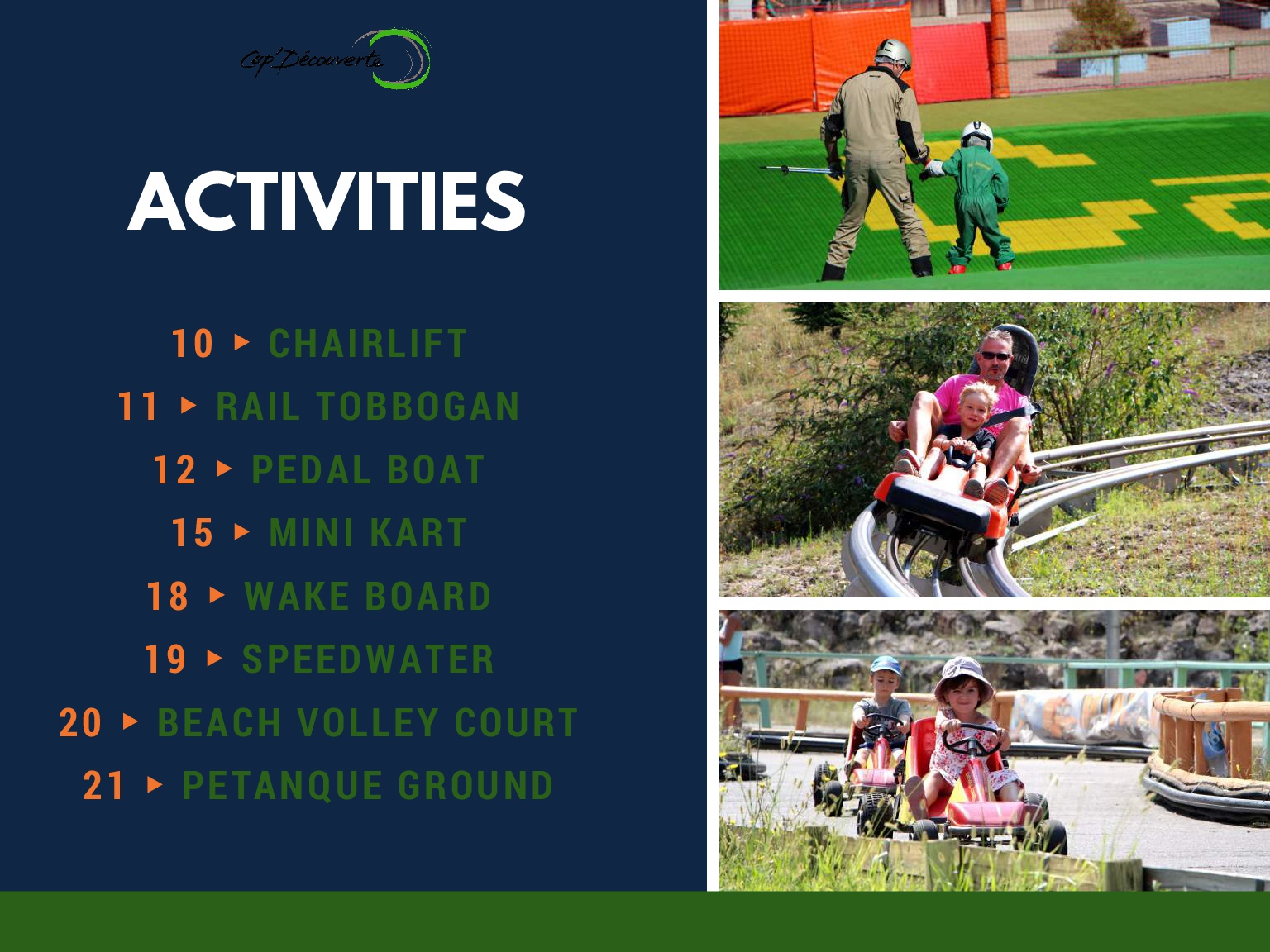 Cap'Découverte

ACTIVITIES

10 ▸ CHAIRLIFT
11 ▸ RAIL TOBBOGAN
12 ▸ PEDAL BOAT
15 ▸ MINI KART
18 ▸ WAKE BOARD
19 ▸ SPEEDWATER
20 ▸ BEACH VOLLEY COURT
21 ▸ PETANQUE GROUND